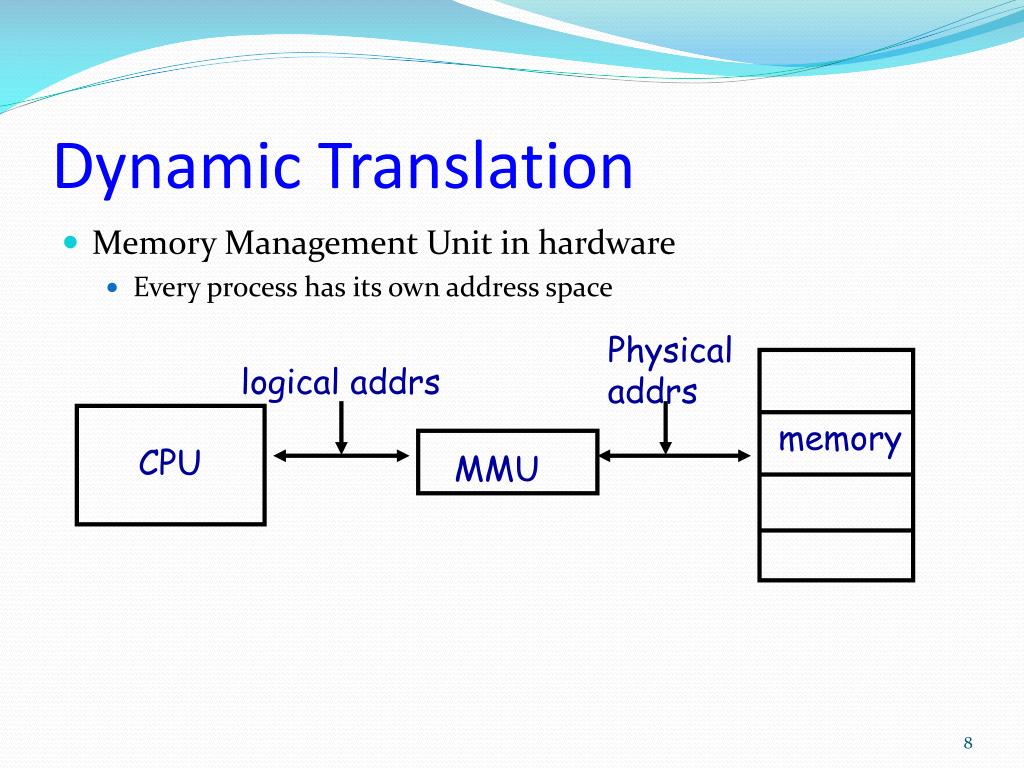 Dynamic Translation

Memory Management Unit in hardware

Every process has its own address space

logical addrs

Physical addrs

CPU

MMU

memory

8